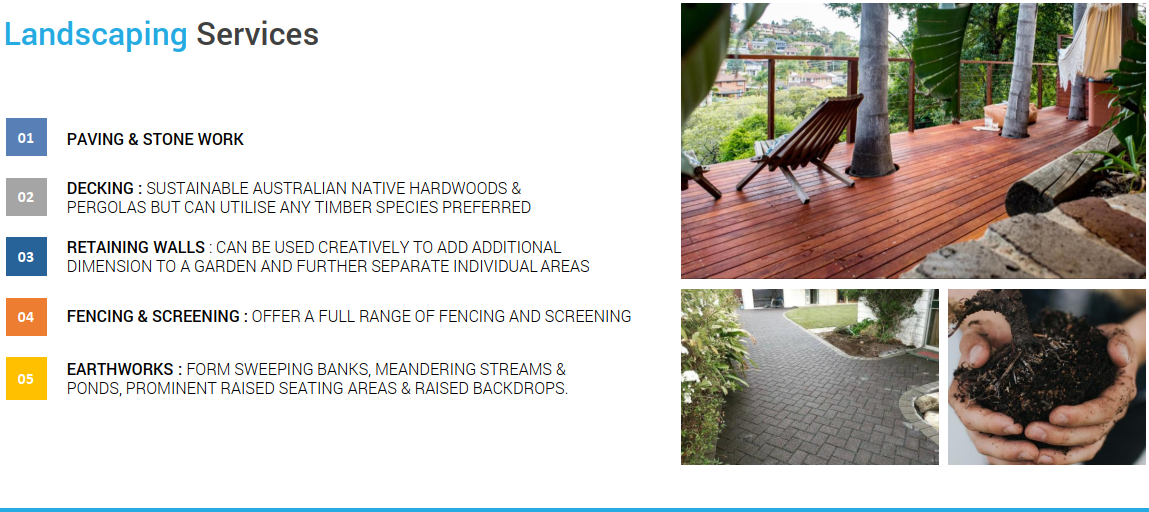 Landscaping Services

01 PAVING & STONE WORK

02 DECKING : SUSTAINABLE AUSTRALIAN NATIVE HARDWOODS & PERGOLAS BUT CAN UTILISE ANY TIMBER SPECIES PREFERRED

03 RETAINING WALLS : CAN BE USED CREATIVELY TO ADD ADDITIONAL DIMENSION TO A GARDEN AND FURTHER SEPARATE INDIVIDUAL AREAS

04 FENCING & SCREENING : OFFER A FULL RANGE OF FENCING AND SCREENING

05 EARTHWORKS : FORM SWEEPING BANKS, MEANDERING STREAMS & PONDS, PROMINENT RAISED SEATING AREAS & RAISED BACKDROPS.